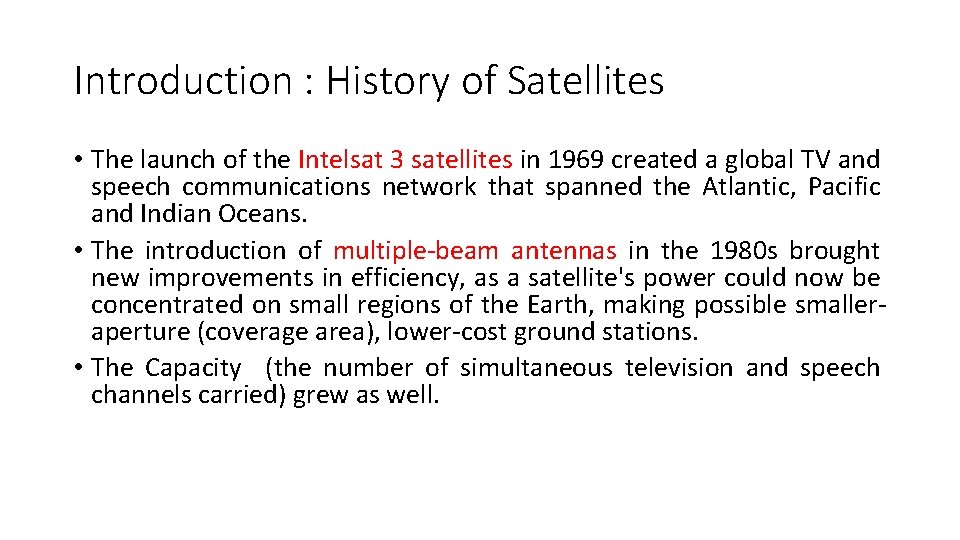 Introduction : History of Satellites

• The launch of the Intelsat 3 satellites in 1969 created a global TV and speech communications network that spanned the Atlantic, Pacific and Indian Oceans.
• The introduction of multiple-beam antennas in the 1980s brought new improvements in efficiency, as a satellite's power could now be concentrated on small regions of the Earth, making possible smaller-aperture (coverage area), lower-cost ground stations.
• The Capacity (the number of simultaneous television and speech channels carried) grew as well.